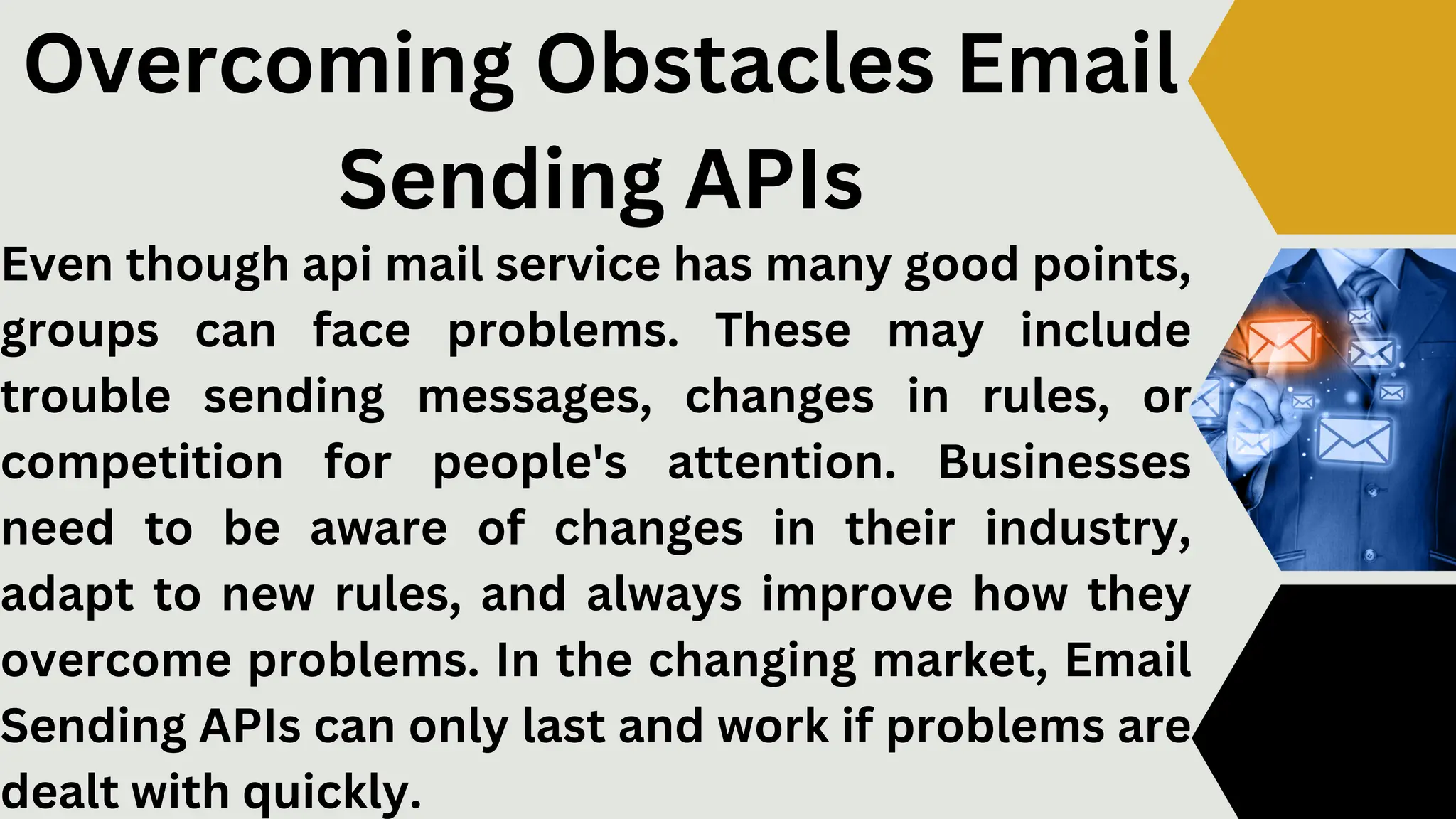 Overcoming Obstacles Email Sending APIs

Even though api mail service has many good points, groups can face problems. These may include trouble sending messages, changes in rules, or competition for people's attention. Businesses need to be aware of changes in their industry, adapt to new rules, and always improve how they overcome problems. In the changing market, Email Sending APIs can only last and work if problems are dealt with quickly.